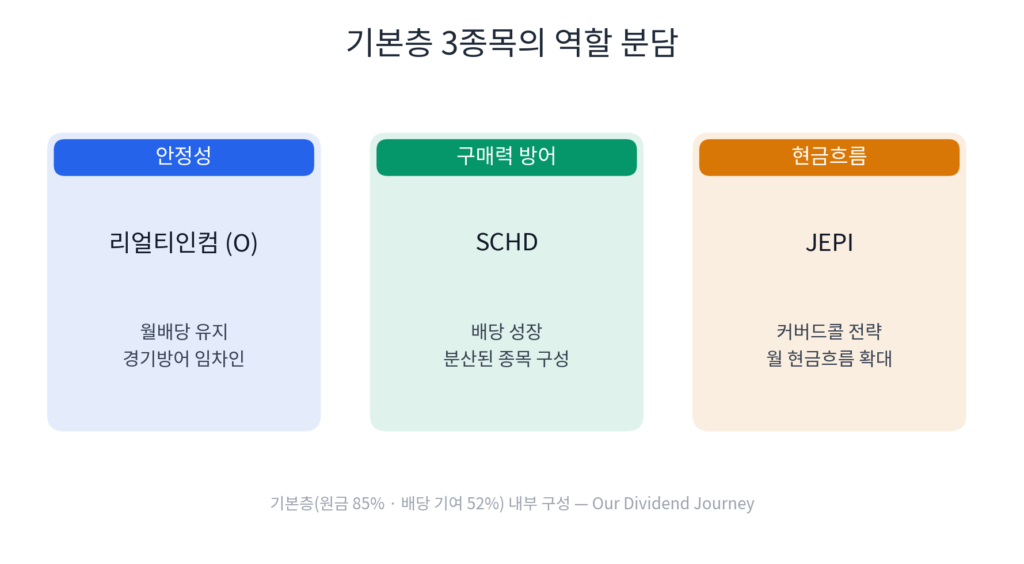 기본층 3종목의 역할 분담

안정성

리얼티인컴 (O)

월배당 유지
경기방어 임차인

구매력 방어

SCHD

배당 성장
분산된 종목 구성

현금흐름

JEPI

커버드콜 전략
월 현금흐름 확대

기본층(원금 85% · 배당 기여 52%) 내부 구성 — Our Dividend Journey